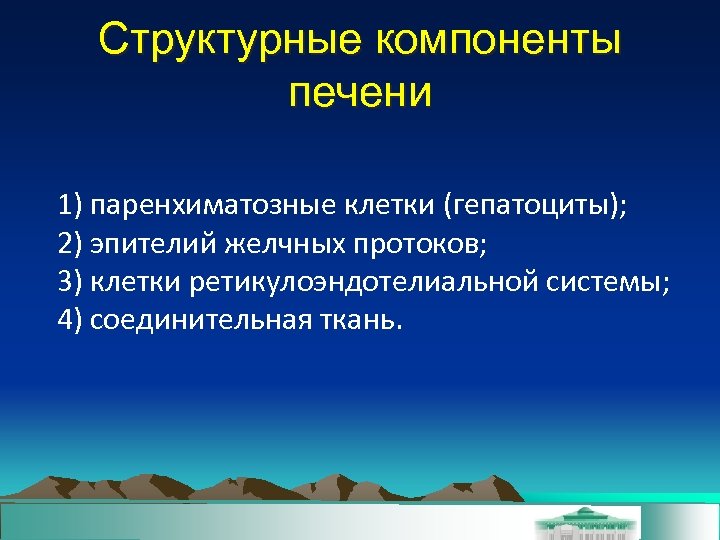 Структурные компоненты печени

1) паренхиматозные клетки (гепатоциты);
2) эпителий желчных протоков;
3) клетки ретикулоэндотелиальной системы;
4) соединительная ткань.